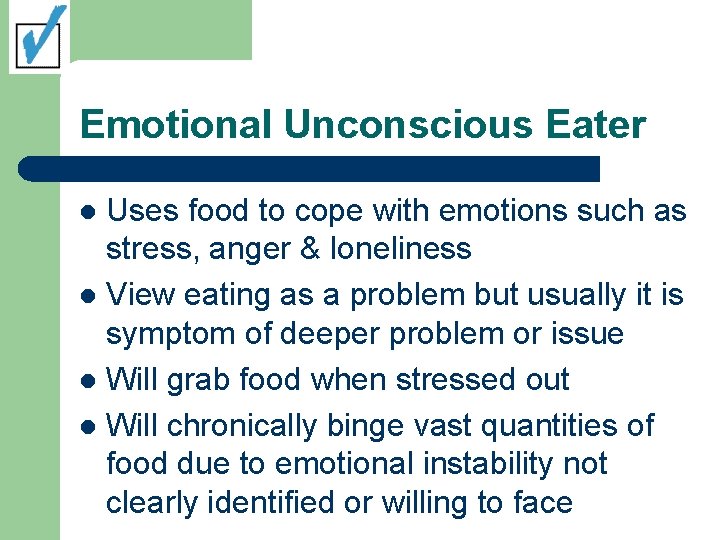 Emotional Unconscious Eater

- Uses food to cope with emotions such as stress, anger & loneliness
- View eating as a problem but usually it is symptom of deeper problem or issue
- Will grab food when stressed out
- Will chronically binge vast quantities of food due to emotional instability not clearly identified or willing to face